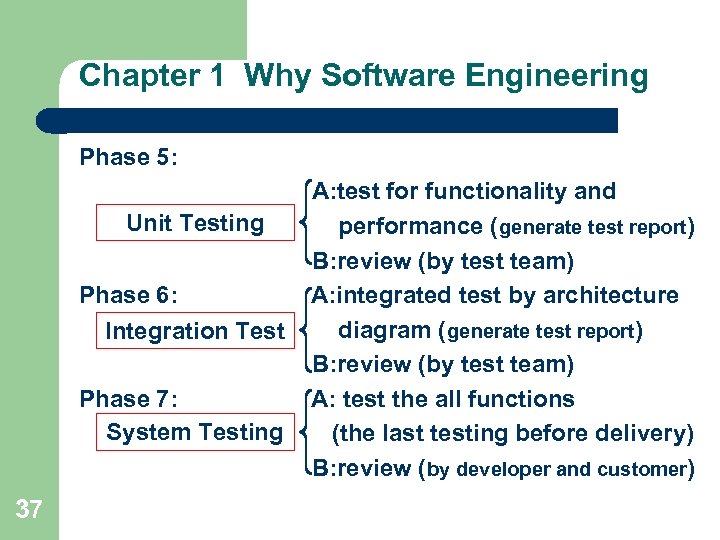 Chapter 1 Why Software Engineering

Phase 5:

Unit Testing

A:test for functionality and performance (generate test report)
B:review (by test team)

Phase 6:

Integration Test

A:integrated test by architecture diagram (generate test report)
B:review (by test team)

Phase 7:

System Testing

A: test the all functions (the last testing before delivery)
B:review (by developer and customer)

37